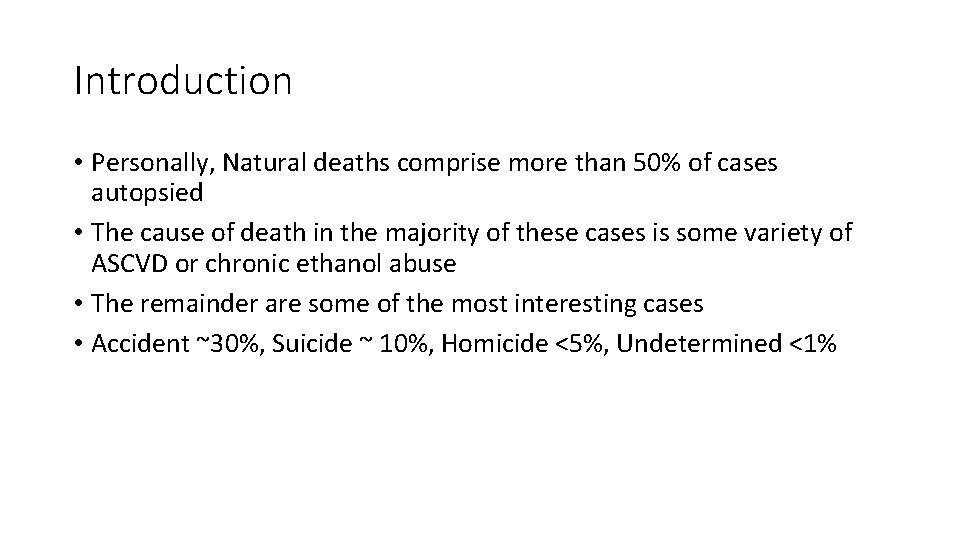 Introduction

• Personally, Natural deaths comprise more than 50% of cases autopsied
• The cause of death in the majority of these cases is some variety of ASCVD or chronic ethanol abuse
• The remainder are some of the most interesting cases
• Accident ~30%, Suicide ~ 10%, Homicide <5%, Undetermined <1%